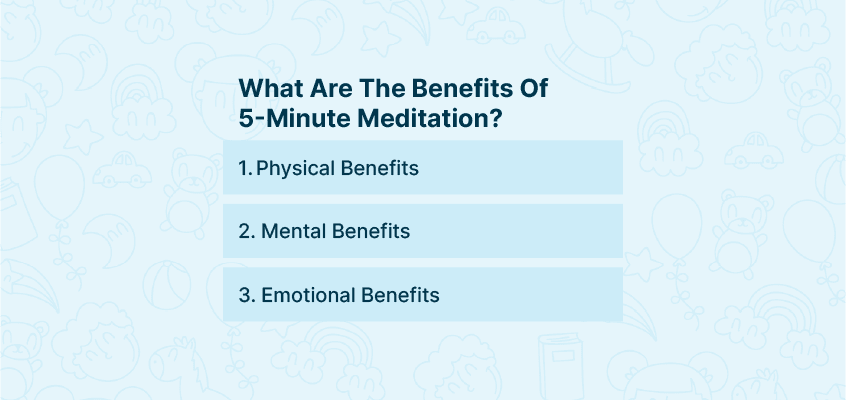 What Are The Benefits Of 5-Minute Meditation?

1. Physical Benefits

2. Mental Benefits

3. Emotional Benefits